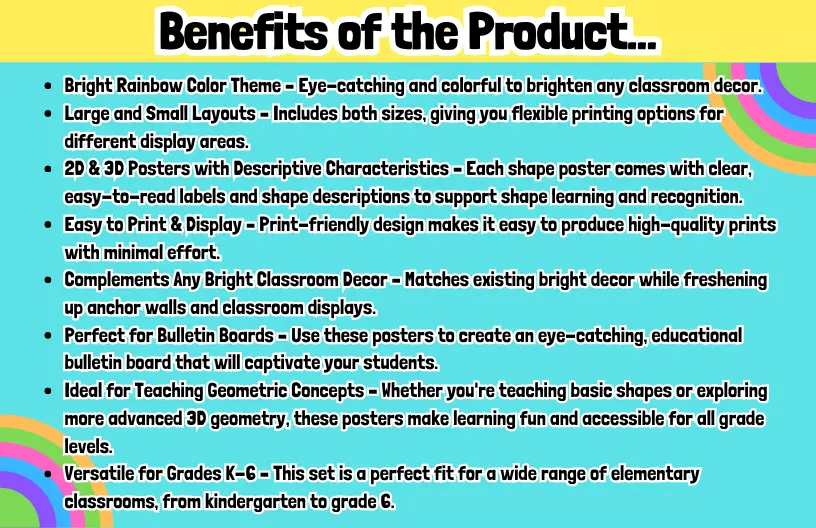 Benefits of the Product...

- Bright Rainbow Color Theme - Eye-catching and colorful to brighten any classroom decor.
- Large and Small Layouts - Includes both sizes, giving you flexible printing options for different display areas.
- 2D & 3D Posters with Descriptive Characteristics - Each shape poster comes with clear, easy-to-read labels and shape descriptions to support shape learning and recognition.
- Easy to Print & Display - Print-friendly design makes it easy to produce high-quality prints with minimal effort.
- Complements Any Bright Classroom Decor - Matches existing bright decor while freshening up anchor walls and classroom displays.
- Perfect for Bulletin Boards - Use these posters to create an eye-catching, educational bulletin board that will captivate your students.
- Ideal for Teaching Geometric Concepts - Whether you're teaching basic shapes or exploring more advanced 3D geometry, these posters make learning fun and accessible for all grade levels.
- Versatile for Grades K-6 - This set is a perfect fit for a wide range of elementary classrooms, from kindergarten to grade 6.